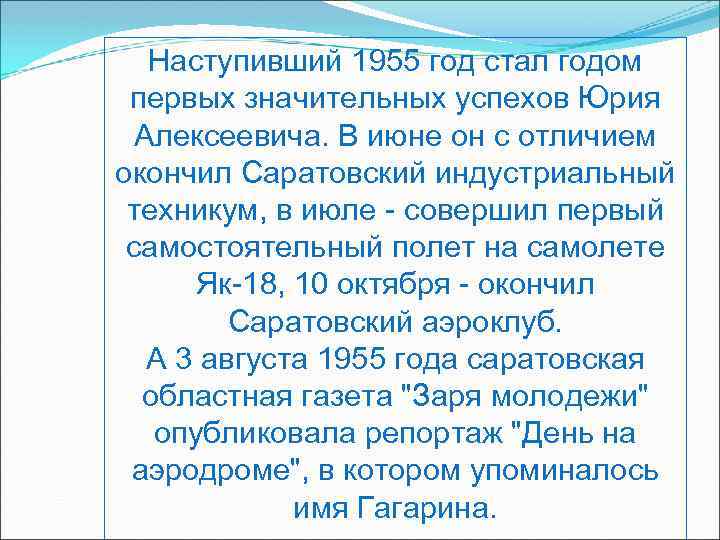 Наступивший 1955 год стал годом первых значительных успехов Юрия Алексеевича. В июне он с отличием окончил Саратовский индустриальный техникум, в июле - совершил первый самостоятельный полет на самолете Як-18, 10 октября - окончил Саратовский аэроклуб.
А 3 августа 1955 года саратовская областная газета "Заря молодежи" опубликовала репортаж "День на аэродроме", в котором упоминалось имя Гагарина.